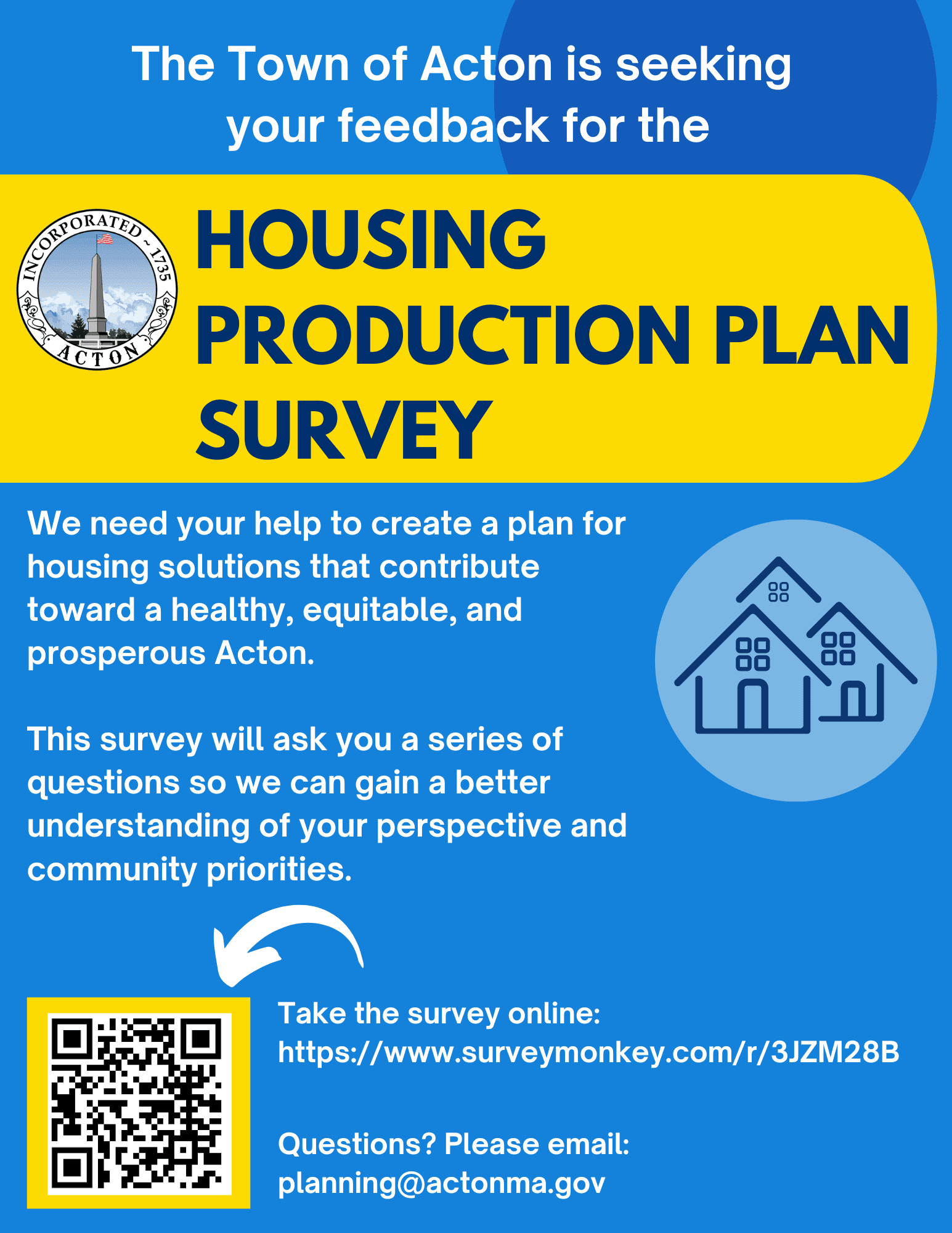 The Town of Acton is seeking your feedback for the

INCORPORATED ~ 1735
ACTON

HOUSING PRODUCTION PLAN SURVEY

We need your help to create a plan for housing solutions that contribute toward a healthy, equitable, and prosperous Acton.

This survey will ask you a series of questions so we can gain a better understanding of your perspective and community priorities.

Take the survey online:
https://www.surveymonkey.com/r/3JZM28B

Questions? Please email:
planning@actonma.gov